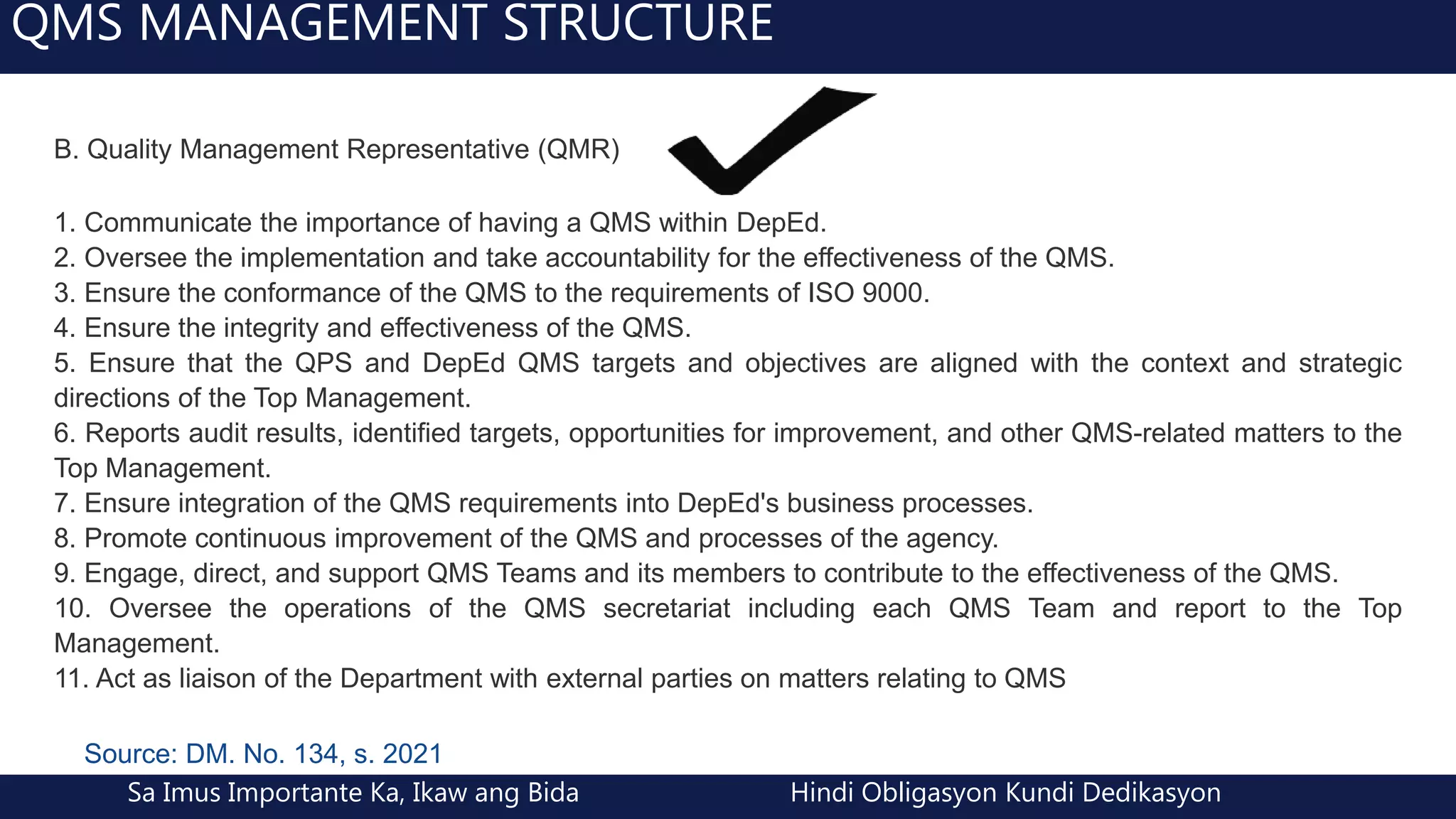 QMS MANAGEMENT STRUCTURE

B. Quality Management Representative (QMR)

1. Communicate the importance of having a QMS within DepEd.
2. Oversee the implementation and take accountability for the effectiveness of the QMS.
3. Ensure the conformance of the QMS to the requirements of ISO 9000.
4. Ensure the integrity and effectiveness of the QMS.
5. Ensure that the QPS and DepEd QMS targets and objectives are aligned with the context and strategic directions of the Top Management.
6. Reports audit results, identified targets, opportunities for improvement, and other QMS-related matters to the Top Management.
7. Ensure integration of the QMS requirements into DepEd's business processes.
8. Promote continuous improvement of the QMS and processes of the agency.
9. Engage, direct, and support QMS Teams and its members to contribute to the effectiveness of the QMS.
10. Oversee the operations of the QMS secretariat including each QMS Team and report to the Top Management.
11. Act as liaison of the Department with external parties on matters relating to QMS

Source: DM. No. 134, s. 2021

Sa Imus Importante Ka, Ikaw ang Bida

Hindi Obligasyon Kundi Dedikasyon